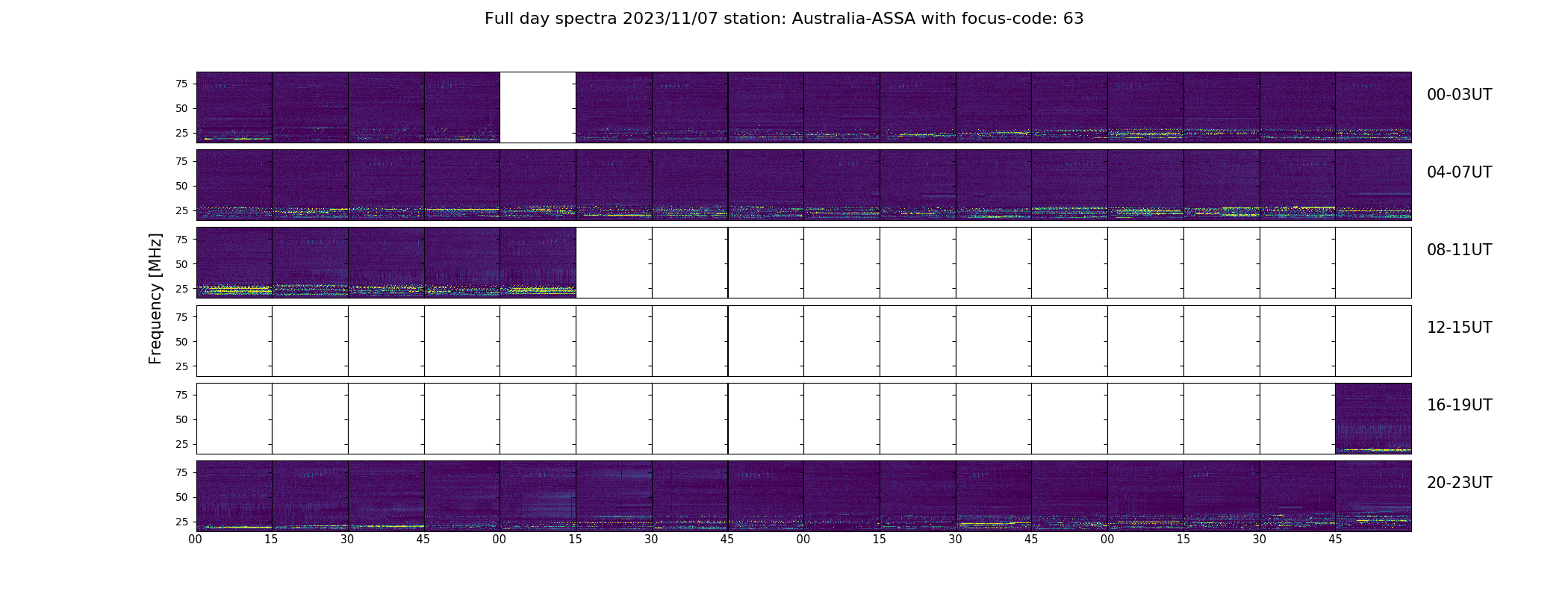 Full day spectra 2023/11/07 station: Australia-ASSA with focus-code: 63

Frequency [MHz]

75
50
25

00-03UT

75
50
25

04-07UT

75
50
25

08-11UT

75
50
25

12-15UT

75
50
25

16-19UT

75
50
25

20-23UT

00 15 30 45 00 15 30 45 00 15 30 45 00 15 30 45